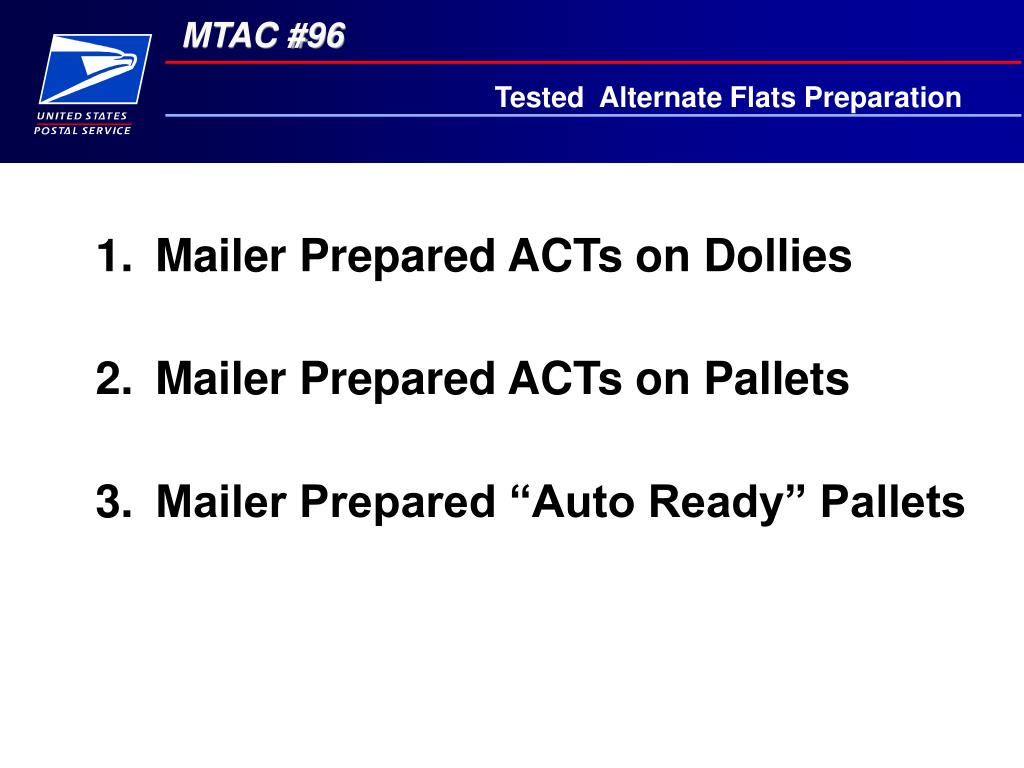 UNITED STATES
POSTAL SERVICE

MTAC #96

Tested Alternate Flats Preparation

1. Mailer Prepared ACTs on Dollies

2. Mailer Prepared ACTs on Pallets

3. Mailer Prepared “Auto Ready” Pallets